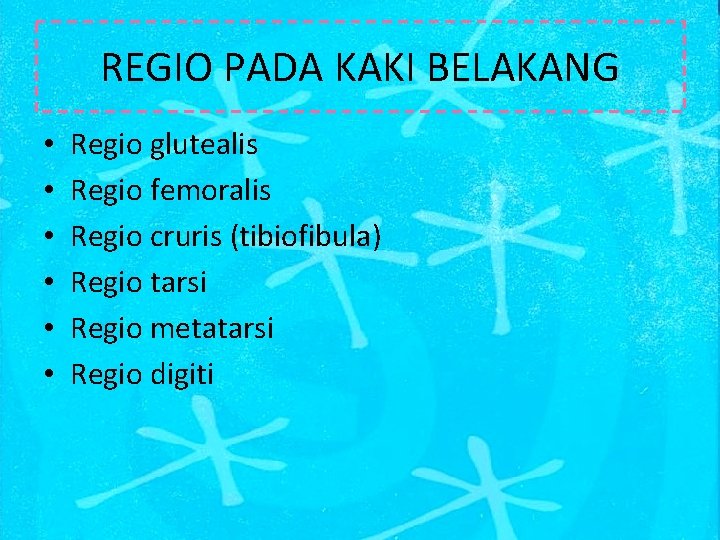 REGIO PADA KAKI BELAKANG

• Regio glutealis
• Regio femoralis
• Regio cruris (tibiofibula)
• Regio tarsi
• Regio metatarsi
• Regio digiti